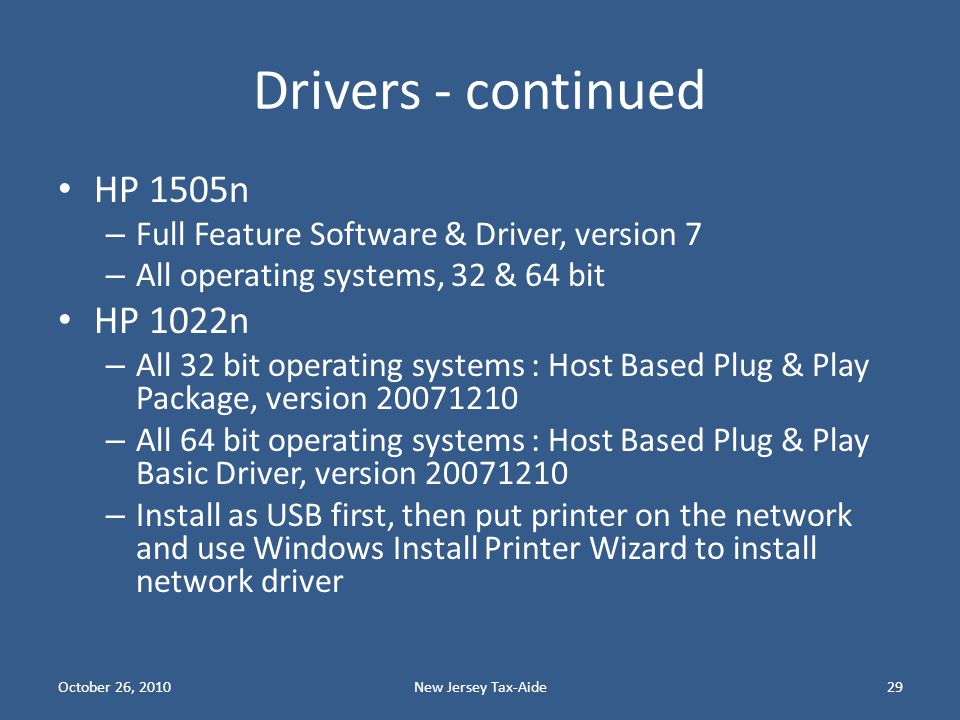 Drivers - continued

• HP 1505n
– Full Feature Software & Driver, version 7
– All operating systems, 32 & 64 bit

• HP 1022n
– All 32 bit operating systems : Host Based Plug & Play Package, version 20071210
– All 64 bit operating systems : Host Based Plug & Play Basic Driver, version 20071210
– Install as USB first, then put printer on the network and use Windows Install Printer Wizard to install network driver

October 26, 2010

New Jersey Tax-Aide

29